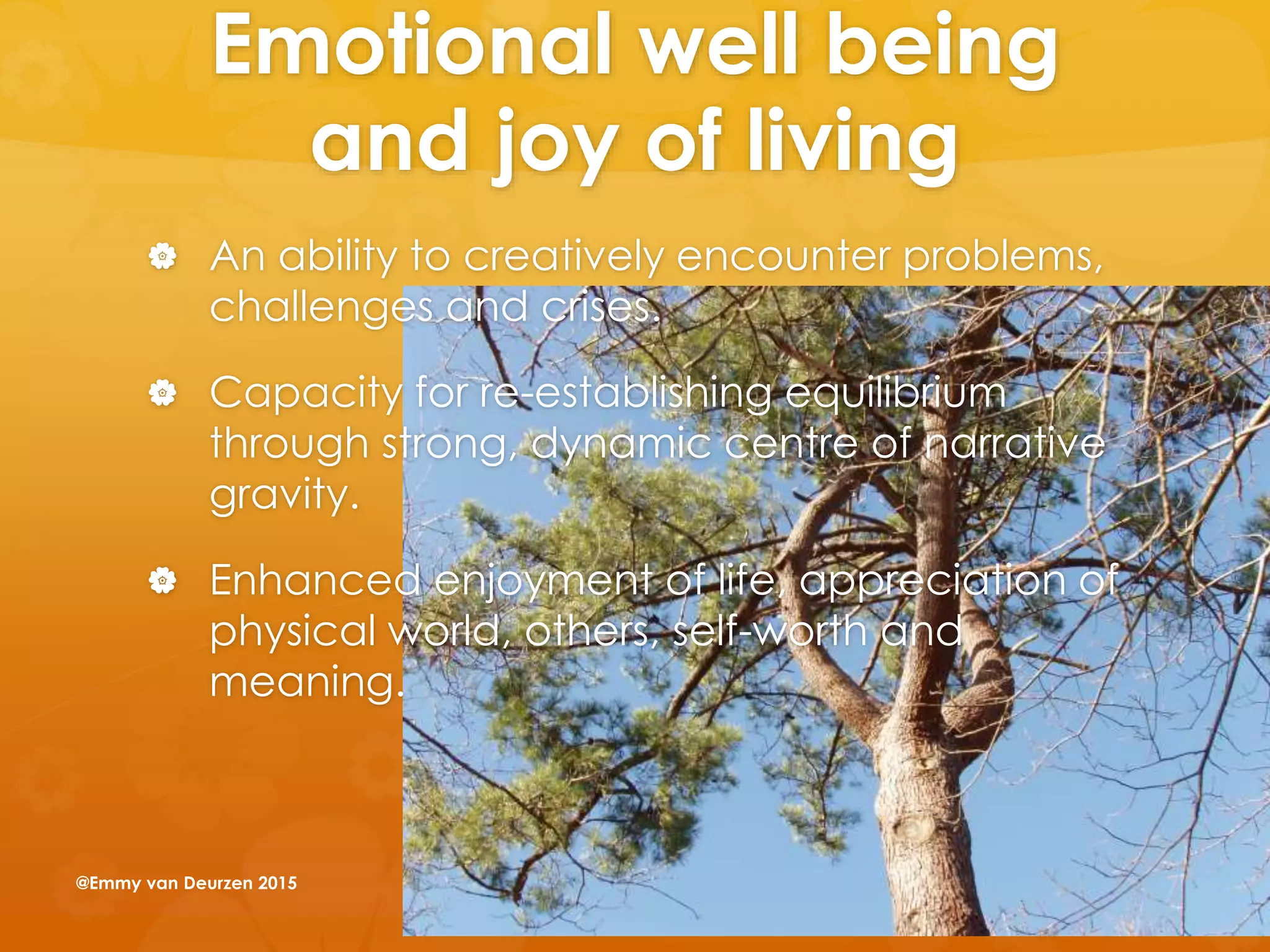 Emotional well being and joy of living

An ability to creatively encounter problems, challenges and crises.

Capacity for re-establishing equilibrium through strong, dynamic centre of narrative gravity.

Enhanced enjoyment of life, appreciation of physical world, others, self-worth and meaning.

@Emmy van Deurzen 2015